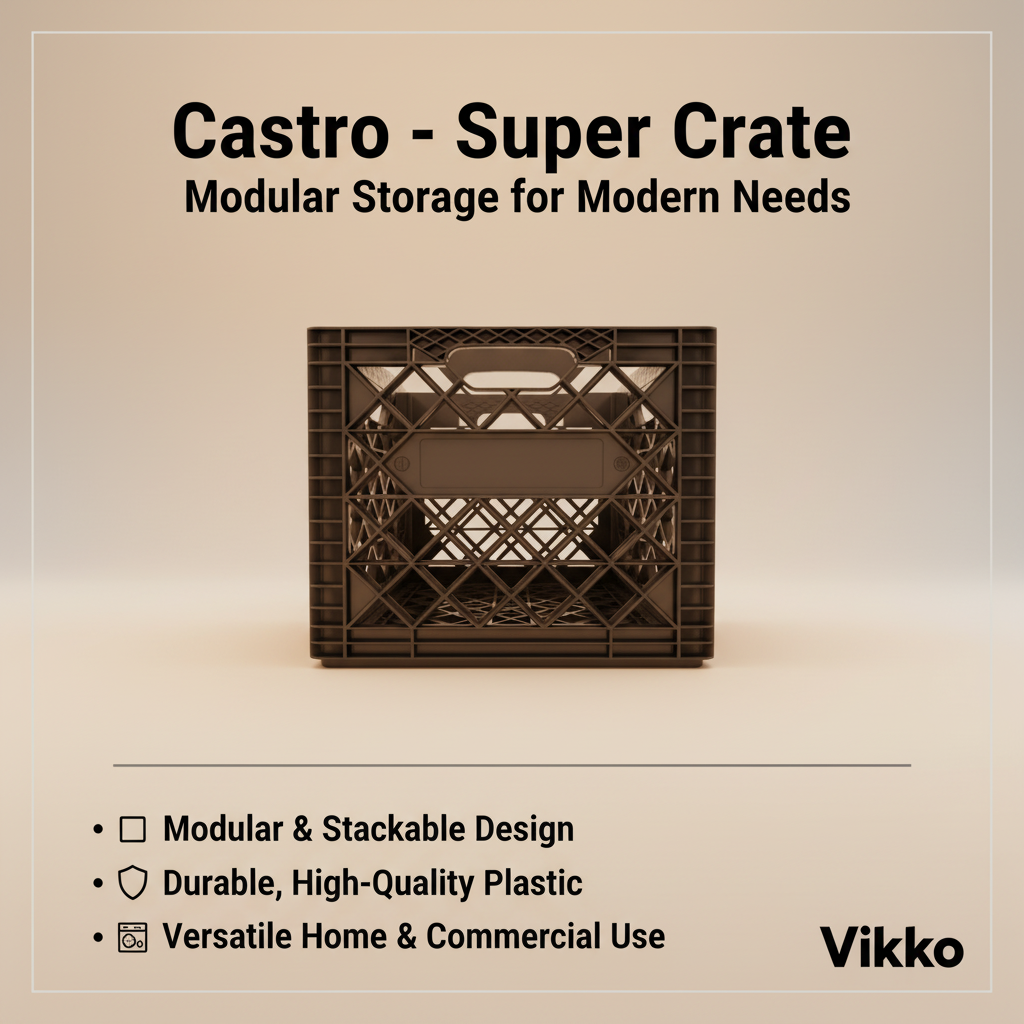 Castro - Super Crate
Modular Storage for Modern Needs

• Modular & Stackable Design
• Durable, High-Quality Plastic
• Versatile Home & Commercial Use

Vikko